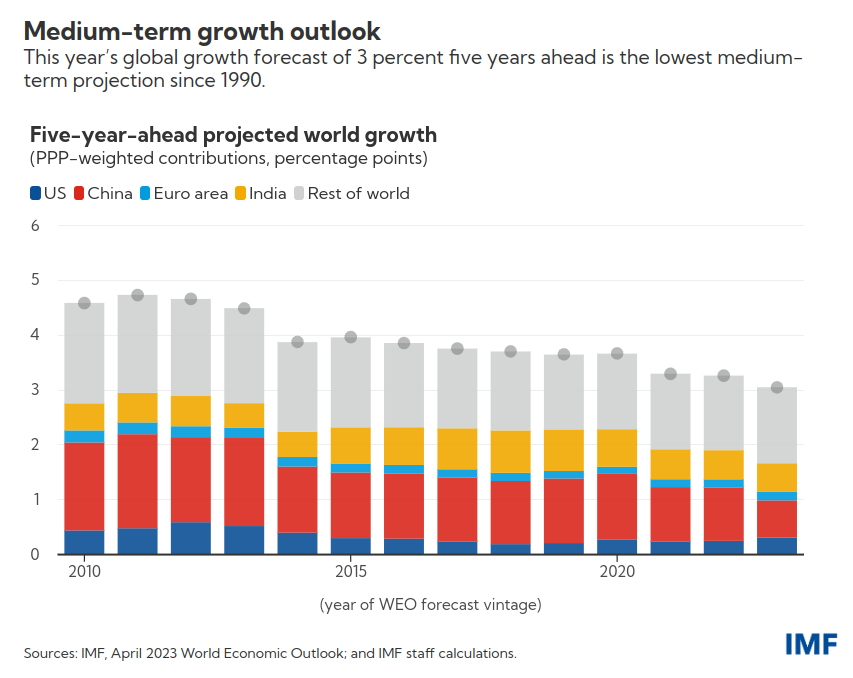 Medium-term growth outlook
This year's global growth forecast of 3 percent five years ahead is the lowest medium-term projection since 1990.

Five-year-ahead projected world growth
(PPP-weighted contributions, percentage points)

US China Euro area India Rest of world

6
5
4
3
2
1
0

2010 2015 2020

(year of WEO forecast vintage)

Sources: IMF, April 2023 World Economic Outlook; and IMF staff calculations.

IMF